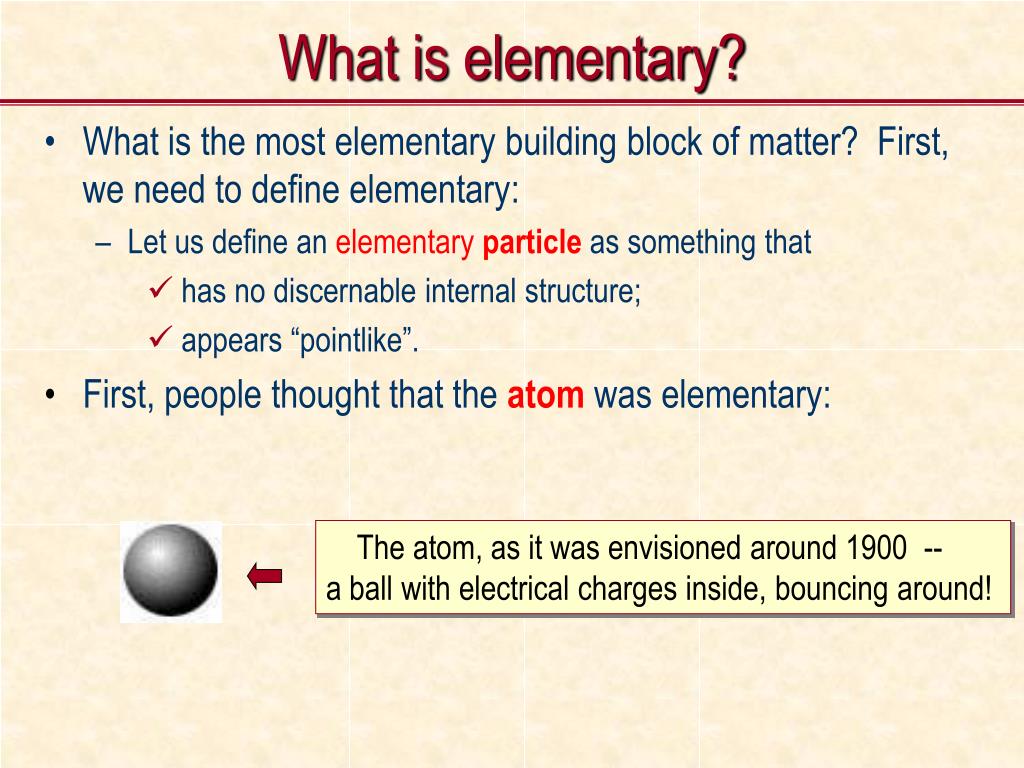 What is elementary?

• What is the most elementary building block of matter? First, we need to define elementary:

– Let us define an elementary particle as something that

✓ has no discernable internal structure;

✓ appears “pointlike”.

• First, people thought that the atom was elementary:

The atom, as it was envisioned around 1900 -- a ball with electrical charges inside, bouncing around!